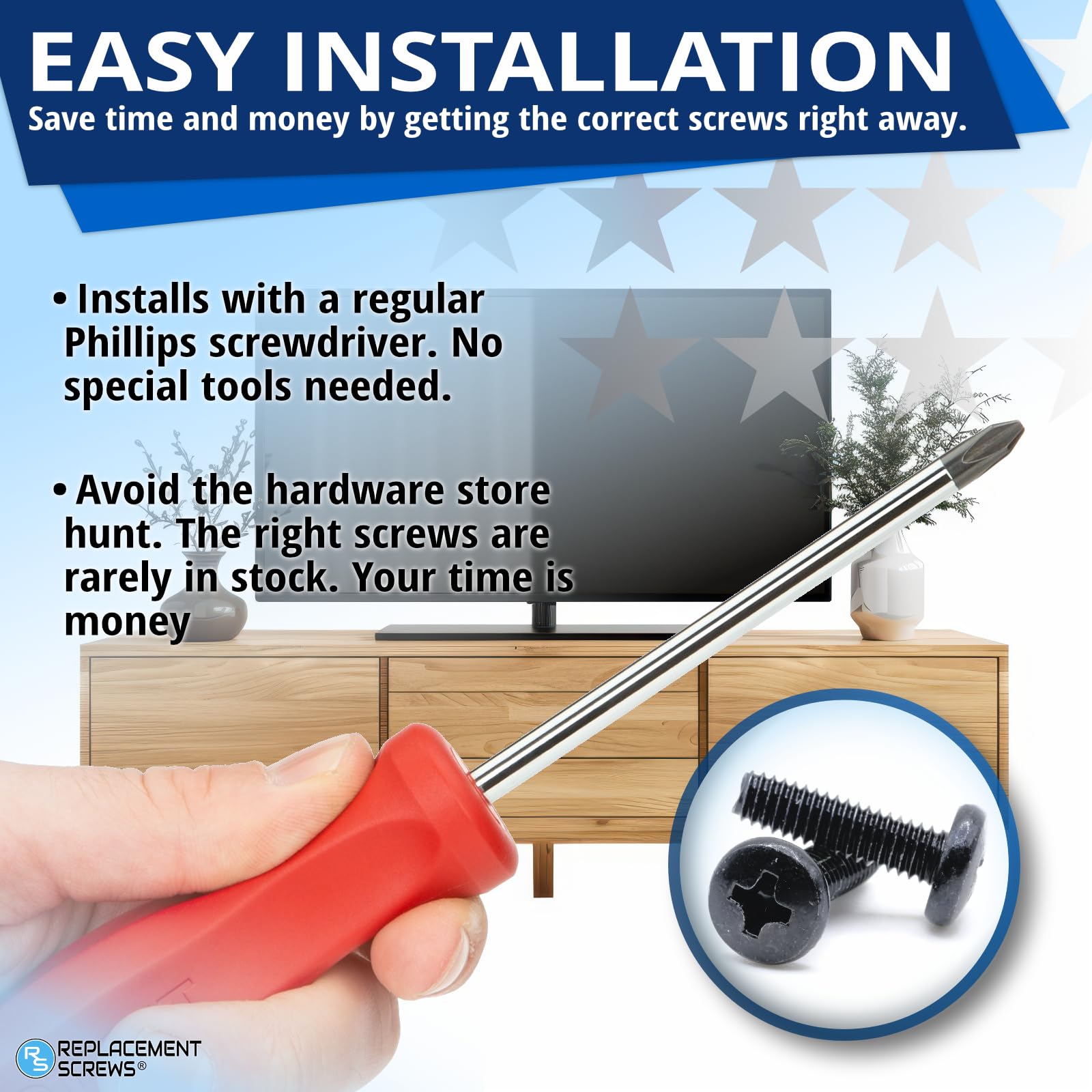 EASY INSTALLATION
Save time and money by getting the correct screws right away.

• Installs with a regular Phillips screwdriver. No special tools needed.

• Avoid the hardware store hunt. The right screws are rarely in stock. Your time is money

RS REPLACEMENT SCREWS®